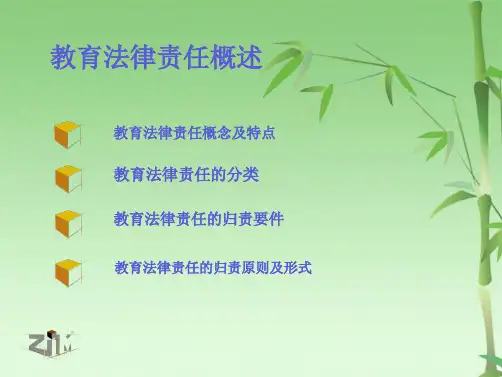 教育法律责任概述

教育法律责任概念及特点

教育法律责任的分类

教育法律责任的归责要件

教育法律责任的归责原则及形式

ZJM